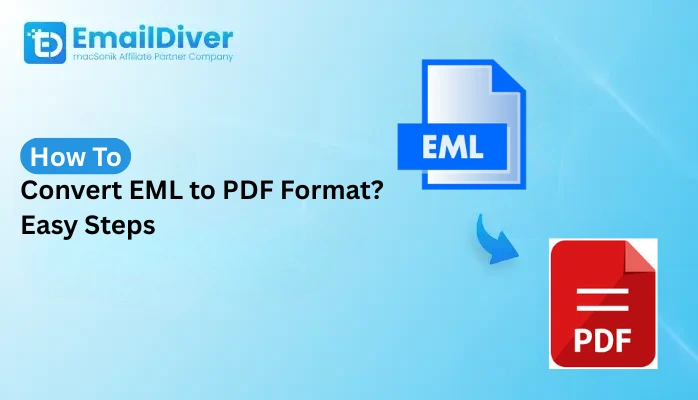 EmailDiver
macSonik Affiliate Partner Company

How To
Convert EML to PDF Format?
Easy Steps

EML

PDF